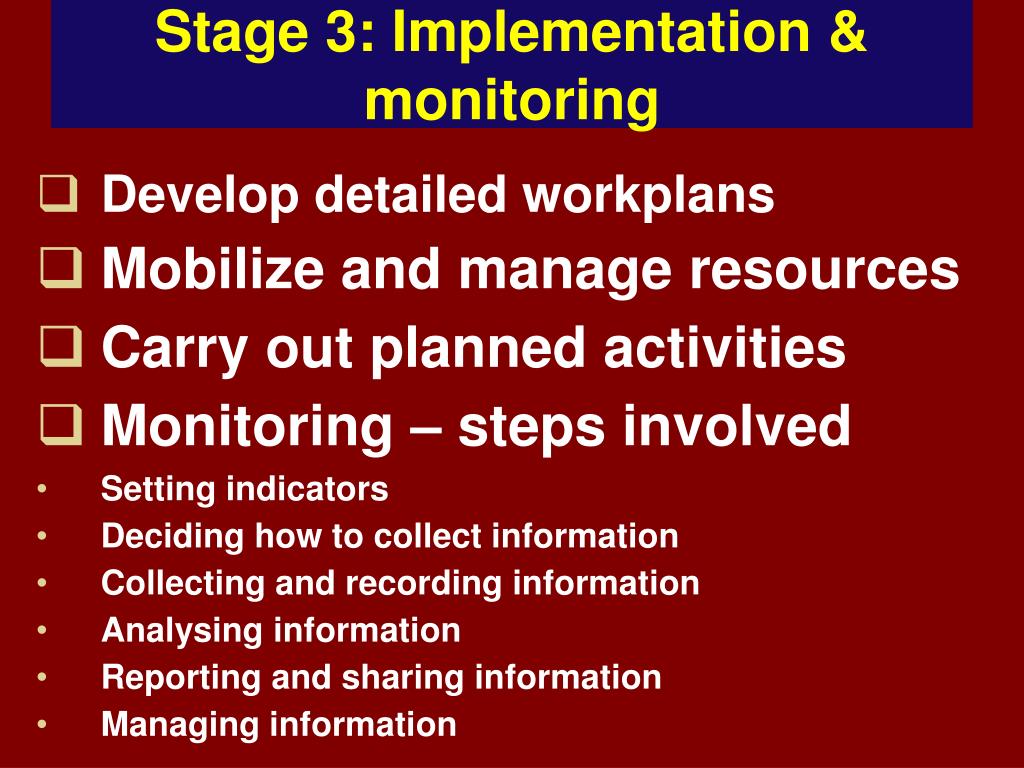 Stage 3: Implementation & monitoring

❑ Develop detailed workplans
❑ Mobilize and manage resources
❑ Carry out planned activities
❑ Monitoring – steps involved
• Setting indicators
• Deciding how to collect information
• Collecting and recording information
• Analysing information
• Reporting and sharing information
• Managing information